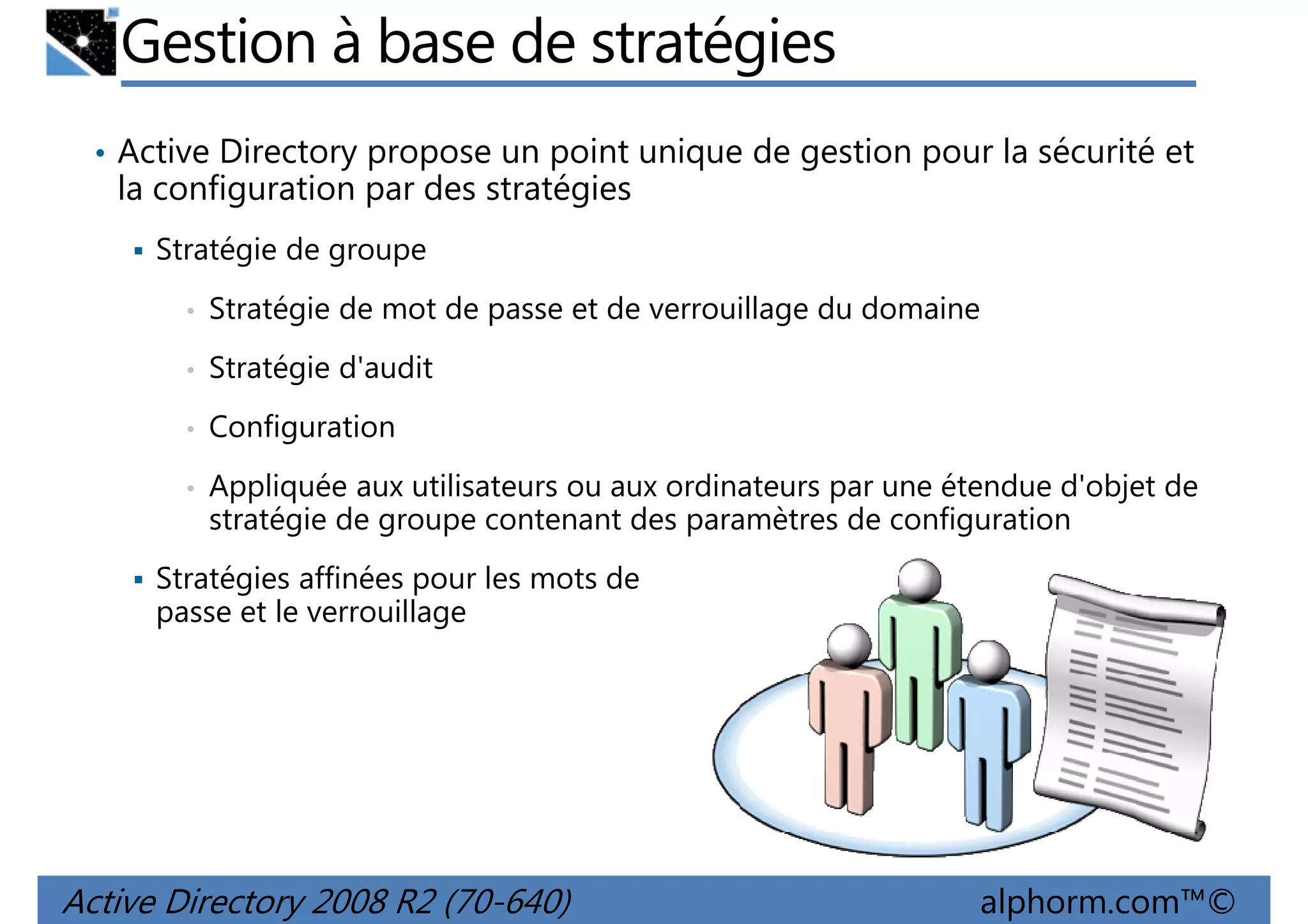 Gestion à base de stratégies

• Active Directory propose un point unique de gestion pour la sécurité et la configuration par des stratégies

▪ Stratégie de groupe

• Stratégie de mot de passe et de verrouillage du domaine

• Stratégie d'audit

• Configuration

• Appliquée aux utilisateurs ou aux ordinateurs par une étendue d'objet de stratégie de groupe contenant des paramètres de configuration

▪ Stratégies affinées pour les mots de passe et le verrouillage

Active Directory 2008 R2 (70-640)

alphorm.com™©